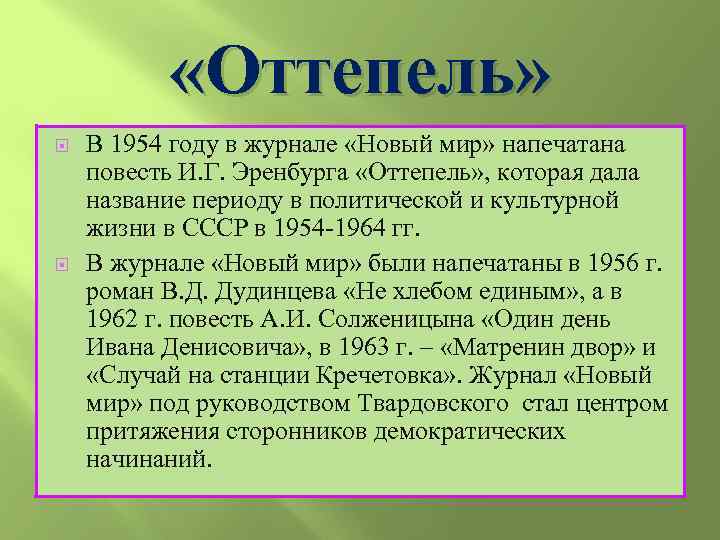 «Оттепель»

В 1954 году в журнале «Новый мир» напечатана повесть И.Г. Эренбурга «Оттепель», которая дала название периоду в политической и культурной жизни в СССР в 1954-1964 гг.

В журнале «Новый мир» были напечатаны в 1956 г. роман В.Д. Дудинцева «Не хлебом единым», а в 1962 г. повесть А.И. Солженицына «Один день Ивана Денисовича», в 1963 г. – «Матренин двор» и «Случай на станции Кречетовка». Журнал «Новый мир» под руководством Твардовского стал центром притяжения сторонников демократических начинаний.